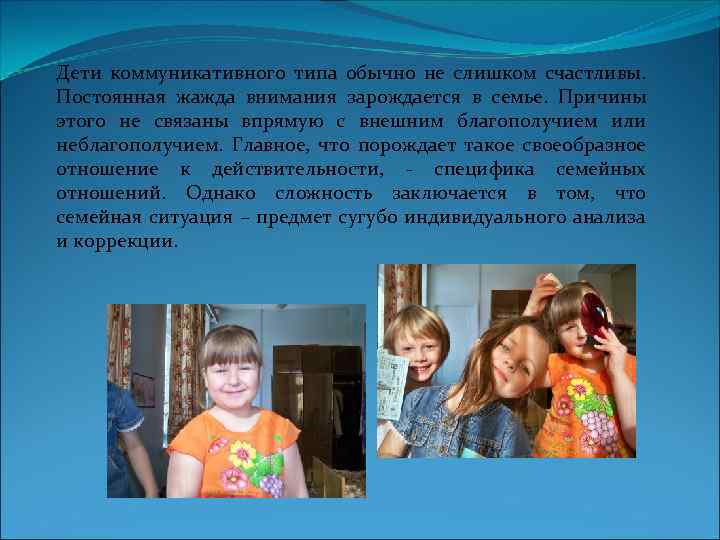 Дети коммуникативного типа обычно не слишком счастливы. Постоянная жажда внимания зарождается в семье. Причины этого не связаны впрямую с внешним благополучием или неблагополучием. Главное, что порождает такое своеобразное отношение к действительности, - специфика семейных отношений. Однако сложность заключается в том, что семейная ситуация – предмет сугубо индивидуального анализа и коррекции.